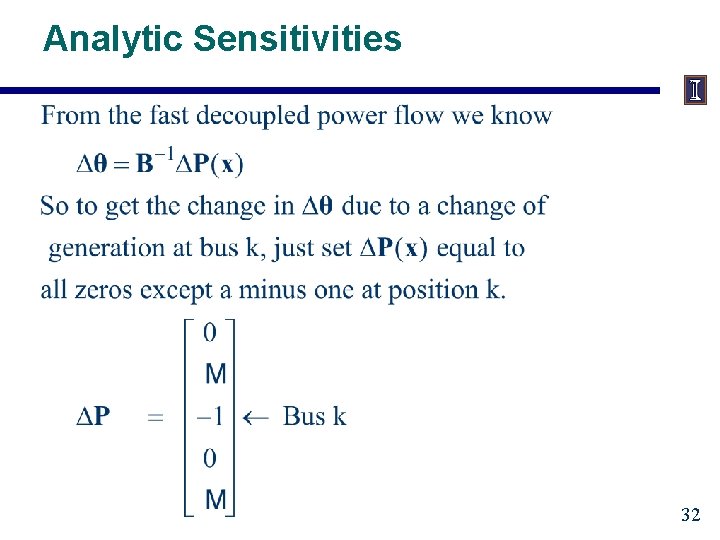 Analytic Sensitivities

From the fast decoupled power flow we know

$\Delta\boldsymbol{\theta} = \mathbf{B}^{-1}\Delta\mathbf{P}(\mathbf{x})$

So to get the change in $\Delta\boldsymbol{\theta}$ due to a change of generation at bus k, just set $\Delta\mathbf{P}(\mathbf{x})$ equal to all zeros except a minus one at position k.

$\Delta\mathbf{P} = \begin{bmatrix} 0 \\ M \\ -1 \\ 0 \\ M \end{bmatrix} \leftarrow$ Bus k

32